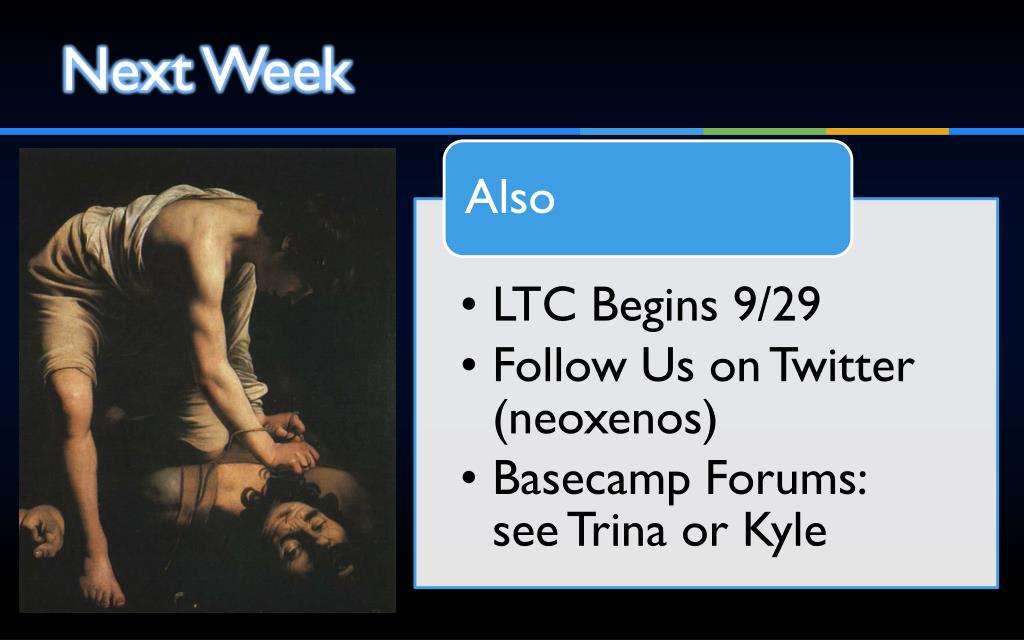 Next Week

Also

• LTC Begins 9/29
• Follow Us on Twitter (neoxenos)
• Basecamp Forums: see Trina or Kyle